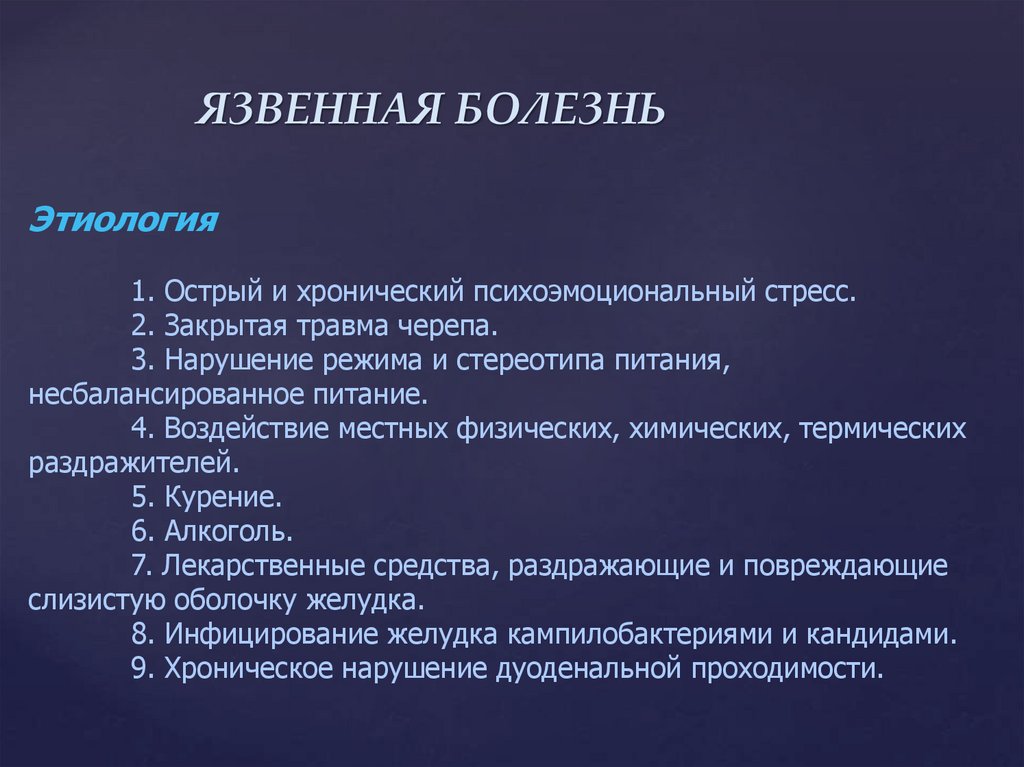 ЯЗВЕННАЯ БОЛЕЗНЬ

Этиология

1. Острый и хронический психоэмоциональный стресс.
2. Закрытая травма черепа.
3. Нарушение режима и стереотипа питания, несбалансированное питание.
4. Воздействие местных физических, химических, термических раздражителей.
5. Курение.
6. Алкоголь.
7. Лекарственные средства, раздражающие и повреждающие слизистую оболочку желудка.
8. Инфицирование желудка кампилобактериями и кандидами.
9. Хроническое нарушение дуоденальной проходимости.